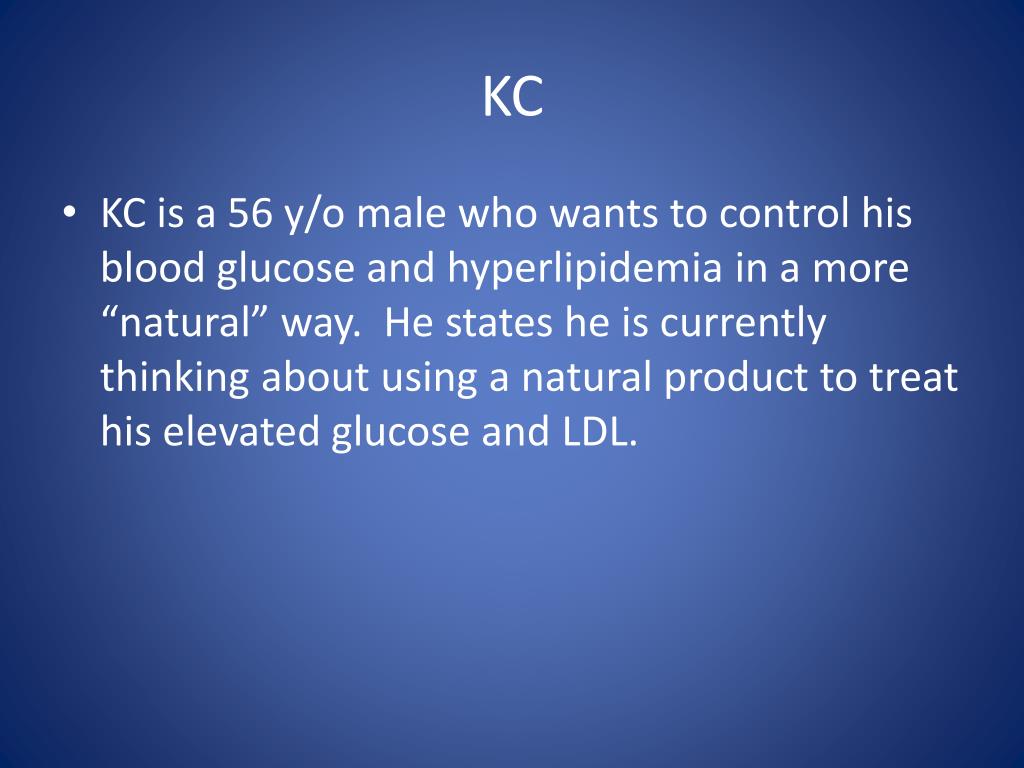 KC

• KC is a 56 y/o male who wants to control his blood glucose and hyperlipidemia in a more “natural” way.  He states he is currently thinking about using a natural product to treat his elevated glucose and LDL.